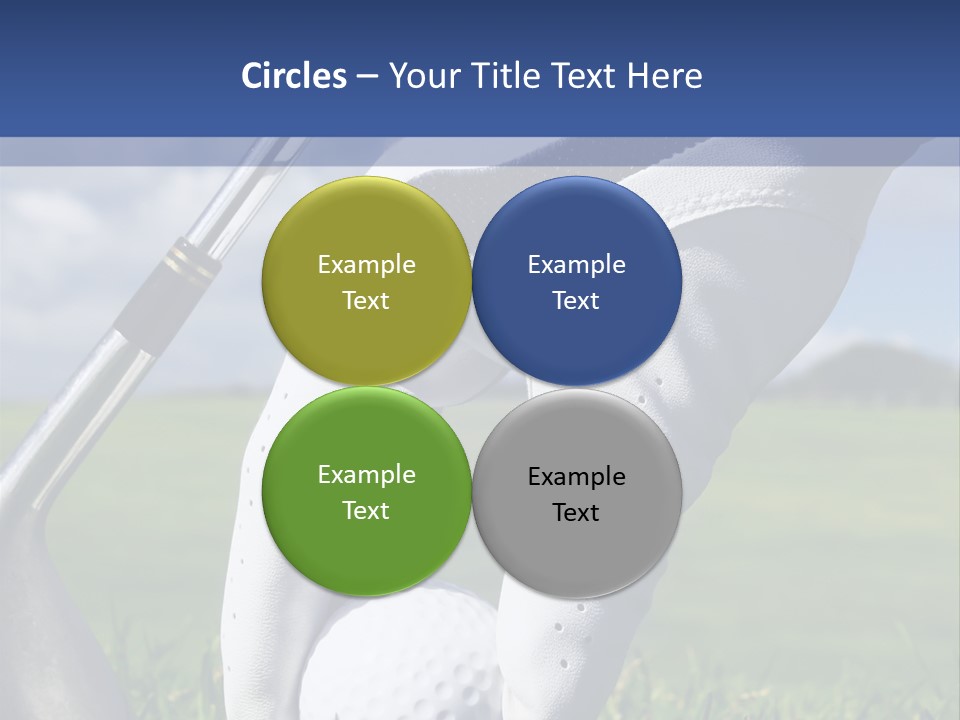 Circles – Your Title Text Here

Example Text

Example Text

Example Text

Example Text